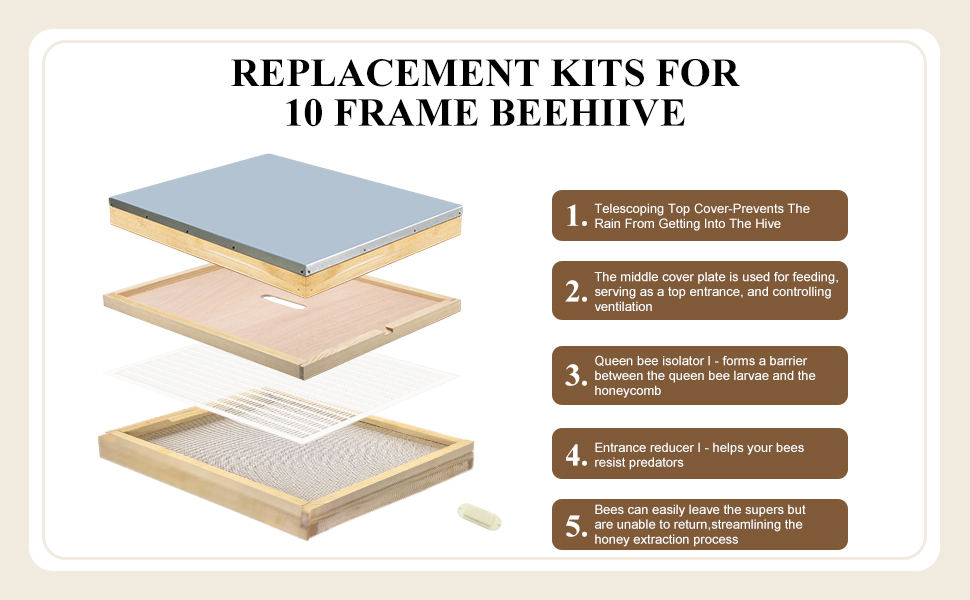 REPLACEMENT KITS FOR
10 FRAME BEEHIIVE

1. Telescoping Top Cover-Prevents The Rain From Getting Into The Hive

2. The middle cover plate is used for feeding, serving as a top entrance, and controlling ventilation

3. Queen bee isolator I - forms a barrier between the queen bee larvae and the honeycomb

4. Entrance reducer I - helps your bees resist predators

5. Bees can easily leave the supers but are unable to return,streamlining the honey extraction process